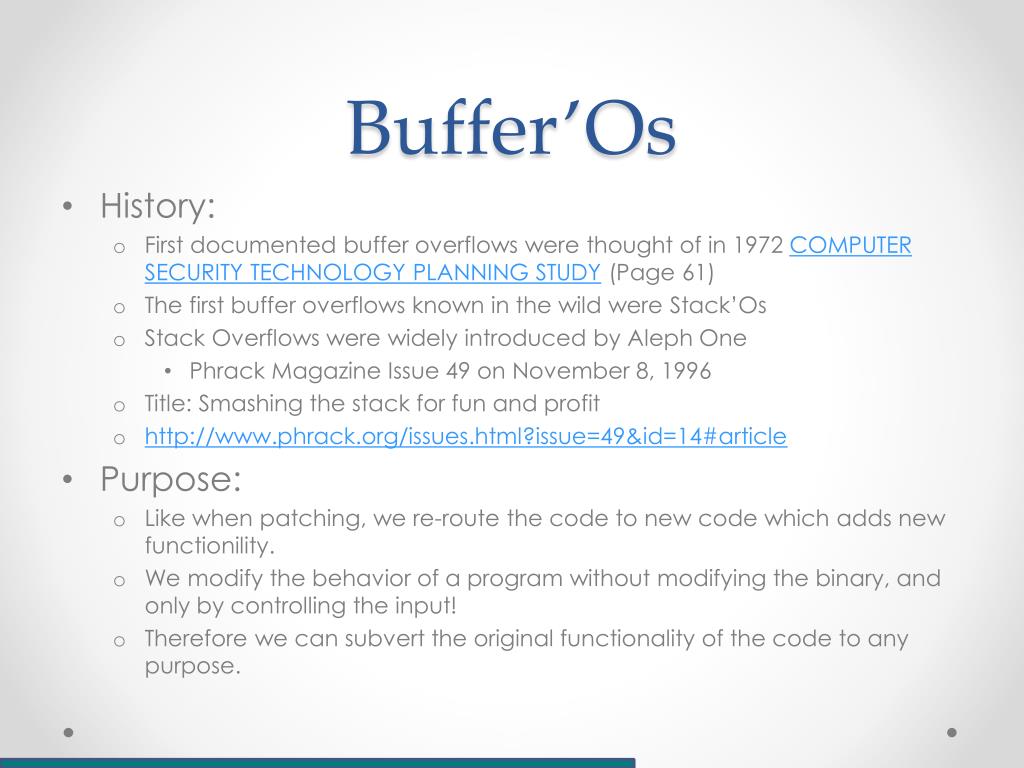 Buffer’Os

• History:
  o First documented buffer overflows were thought of in 1972 COMPUTER SECURITY TECHNOLOGY PLANNING STUDY (Page 61)
  o The first buffer overflows known in the wild were Stack’Os
  o Stack Overflows were widely introduced by Aleph One
    • Phrack Magazine Issue 49 on November 8, 1996
  o Title: Smashing the stack for fun and profit
  o http://www.phrack.org/issues.html?issue=49&id=14#article

• Purpose:
  o Like when patching, we re-route the code to new code which adds new functionility.
  o We modify the behavior of a program without modifying the binary, and only by controlling the input!
  o Therefore we can subvert the original functionality of the code to any purpose.